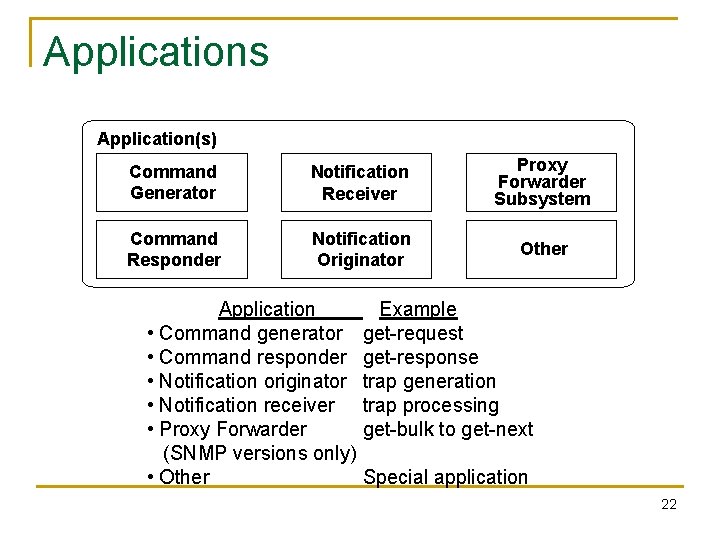 Applications

Application(s)

Command Generator

Notification Receiver

Proxy Forwarder Subsystem

Command Responder

Notification Originator

Other

| Application | Example |
|---|---|
| • Command generator | get-request |
| • Command responder | get-response |
| • Notification originator | trap generation |
| • Notification receiver | trap processing |
| • Proxy Forwarder (SNMP versions only) | get-bulk to get-next |
| • Other | Special application |

22